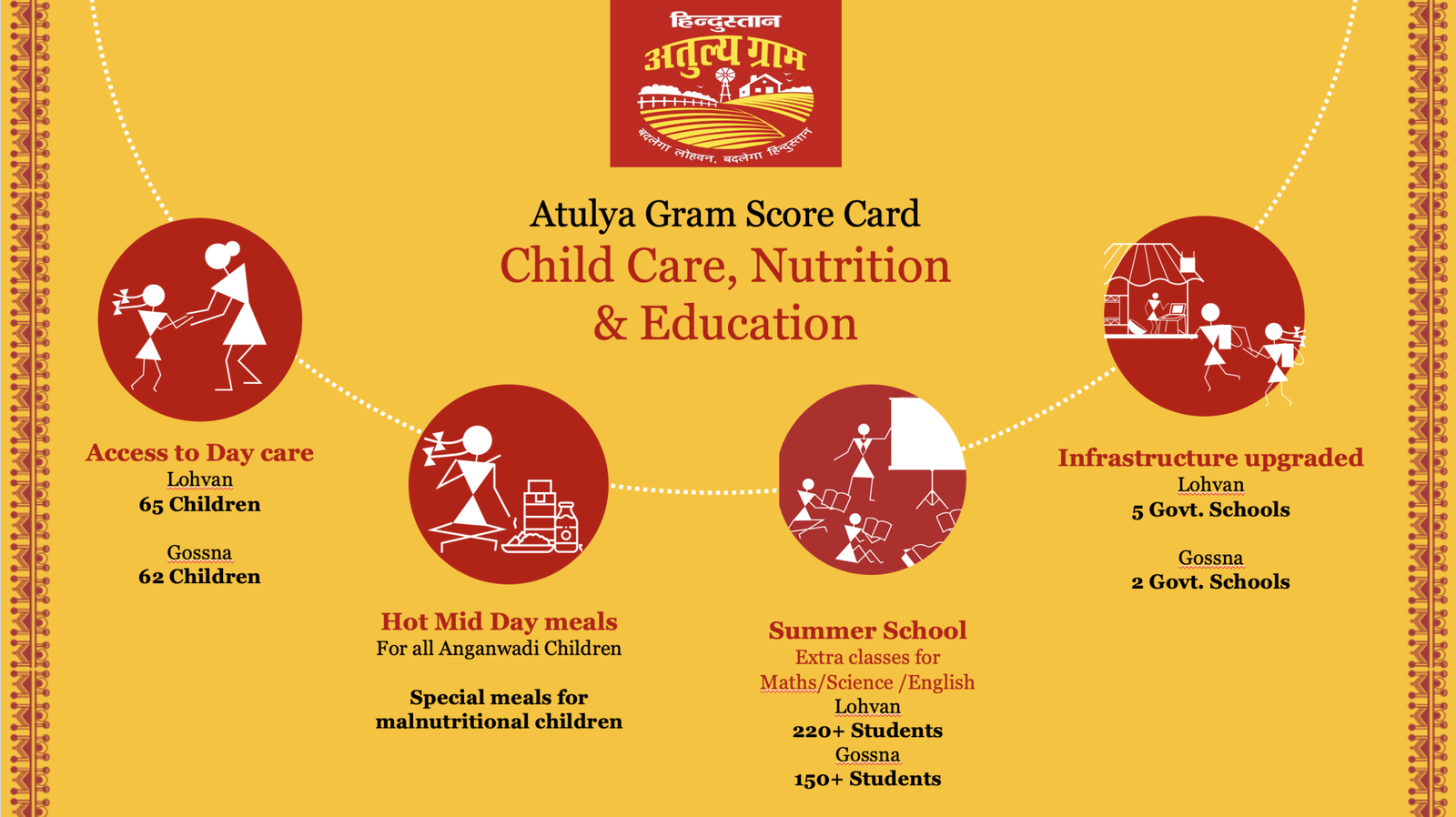 हिन्दुस्तान
अतुल्य ग्राम
बदलेगा लोहवन, बदलेगा हिन्दुस्तान

Atulya Gram Score Card
Child Care, Nutrition & Education

Access to Day care
Lohvan
65 Children

Gossna
62 Children

Hot Mid Day meals
For all Anganwadi Children

Special meals for malnutritional children

Summer School
Extra classes for Maths/Science /English
Lohvan
220+ Students
Gossna
150+ Students

Infrastructure upgraded
Lohvan
5 Govt. Schools

Gossna
2 Govt. Schools